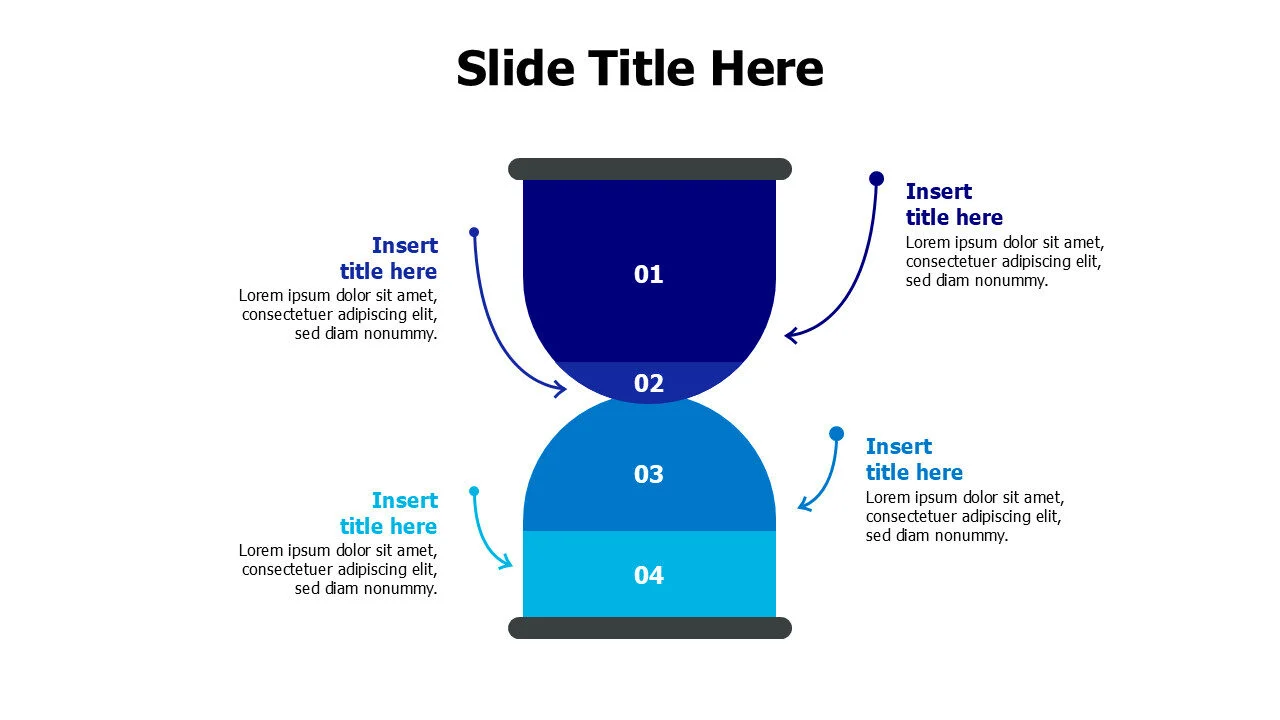 Slide Title Here

Insert title here
Lorem ipsum dolor sit amet, consectetuer adipiscing elit, sed diam nonummy.

Insert title here
Lorem ipsum dolor sit amet, consectetuer adipiscing elit, sed diam nonummy.

01

02

03

04

Insert title here
Lorem ipsum dolor sit amet, consectetuer adipiscing elit, sed diam nonummy.

Insert title here
Lorem ipsum dolor sit amet, consectetuer adipiscing elit, sed diam nonummy.